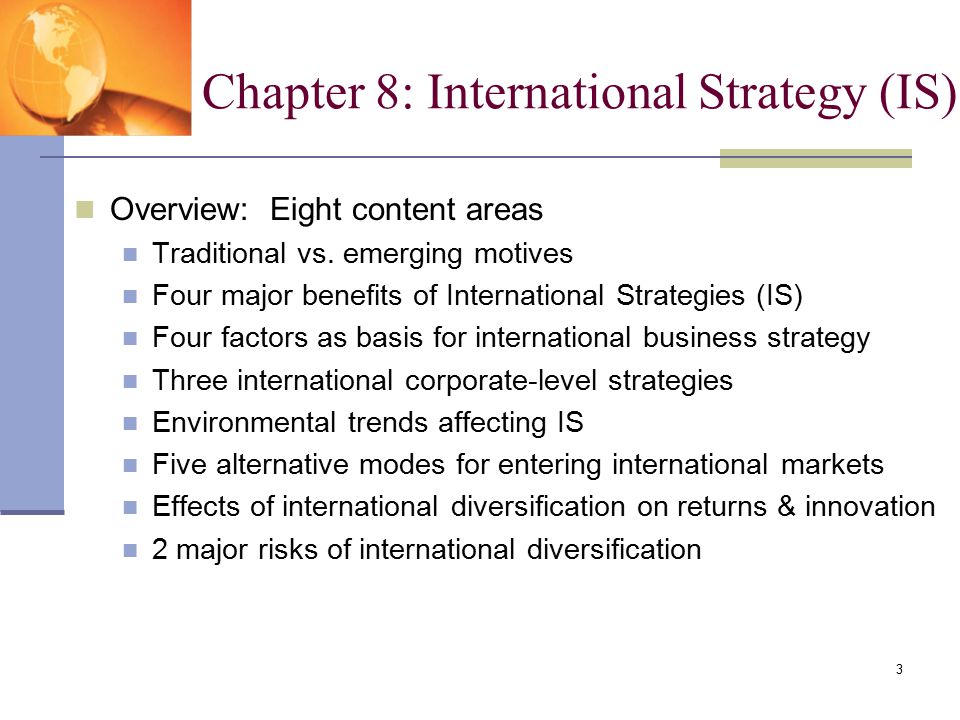 Chapter 8: International Strategy (IS)

Overview: Eight content areas

Traditional vs. emerging motives

Four major benefits of International Strategies (IS)

Four factors as basis for international business strategy

Three international corporate-level strategies

Environmental trends affecting IS

Five alternative modes for entering international markets

Effects of international diversification on returns & innovation

2 major risks of international diversification

3